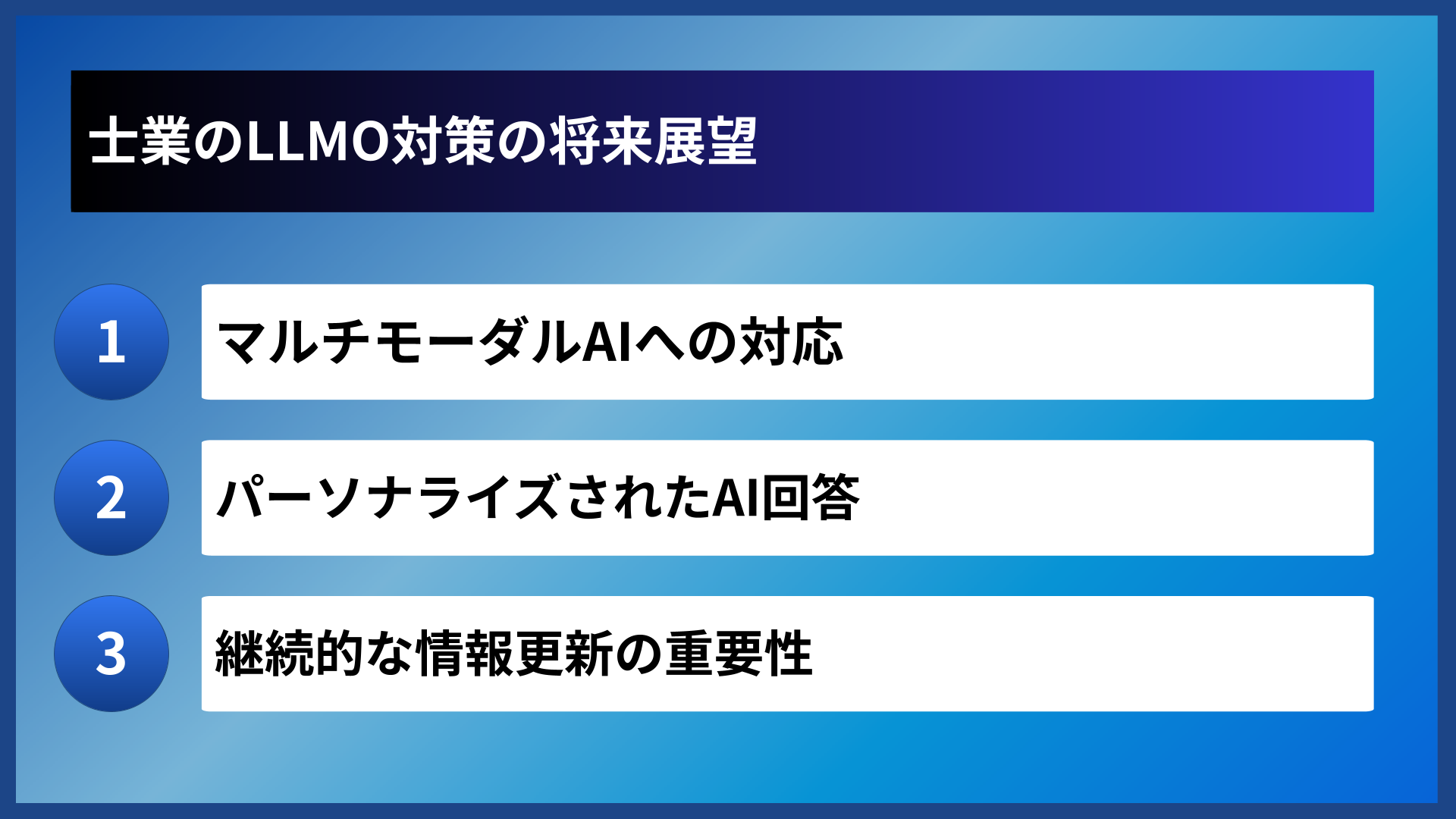 士業のLLMO対策の将来展望

1 マルチモーダルAIへの対応

2 パーソナライズされたAI回答

3 継続的な情報更新の重要性